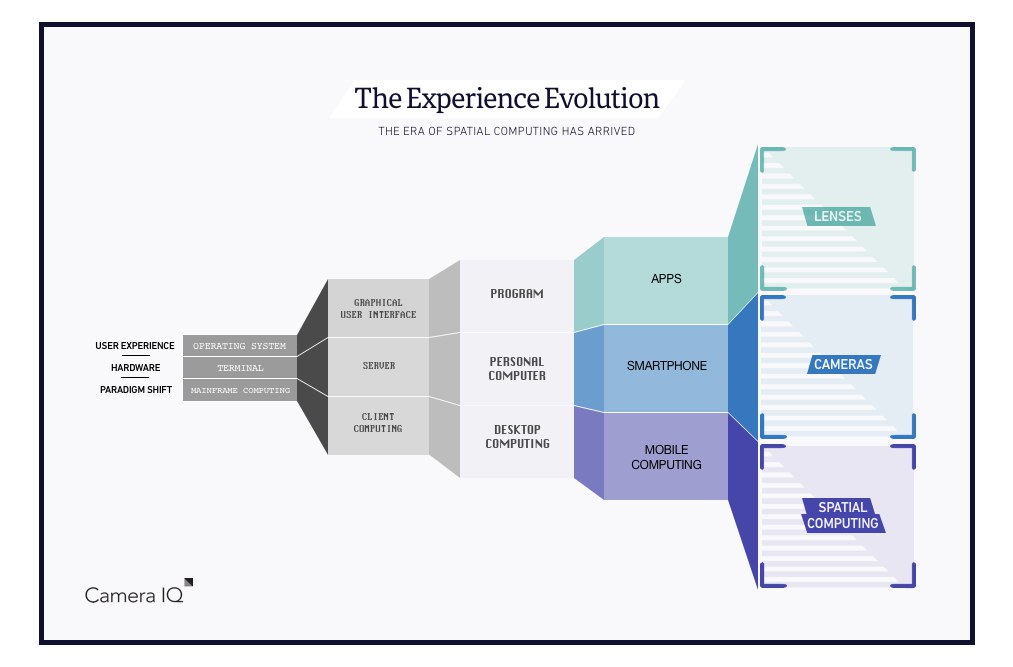 The Experience Evolution

THE ERA OF SPATIAL COMPUTING HAS ARRIVED

USER EXPERIENCE
HARDWARE
PARADIGM SHIFT

OPERATING SYSTEM
TERMINAL
MAINFRAME COMPUTING

GRAPHICAL USER INTERFACE
SERVER
CLIENT COMPUTING

PROGRAM
PERSONAL COMPUTER
DESKTOP COMPUTING

APPS
SMARTPHONE
MOBILE COMPUTING

LENSES
CAMERAS
SPATIAL COMPUTING

Camera IQ